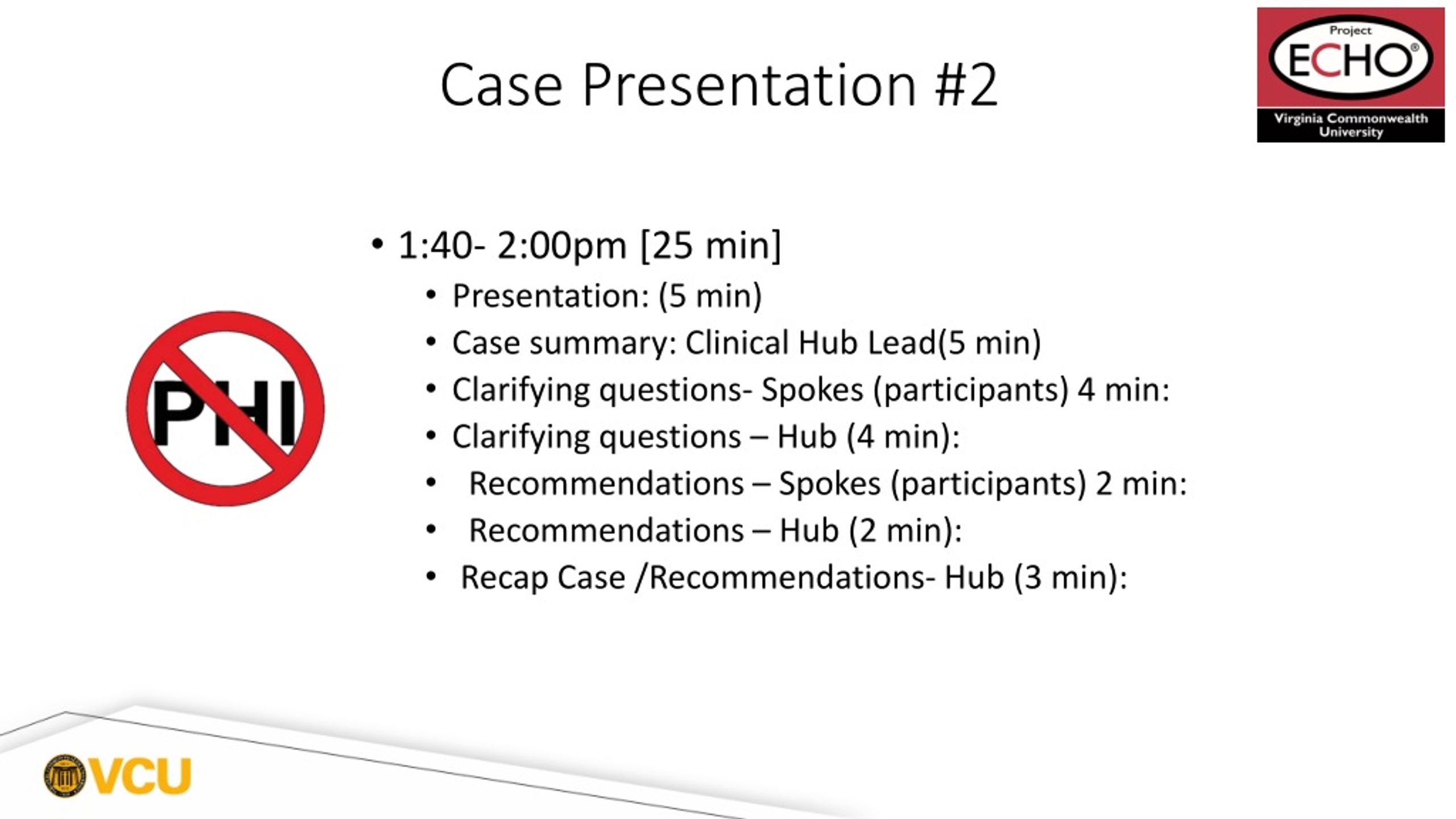 Case Presentation #2

Project
ECHO®
Virginia Commonwealth University

PHI

• 1:40- 2:00pm [25 min]
• Presentation: (5 min)
• Case summary: Clinical Hub Lead(5 min)
• Clarifying questions- Spokes (participants) 4 min:
• Clarifying questions – Hub (4 min):
• Recommendations – Spokes (participants) 2 min:
• Recommendations – Hub (2 min):
• Recap Case /Recommendations- Hub (3 min):

VCU